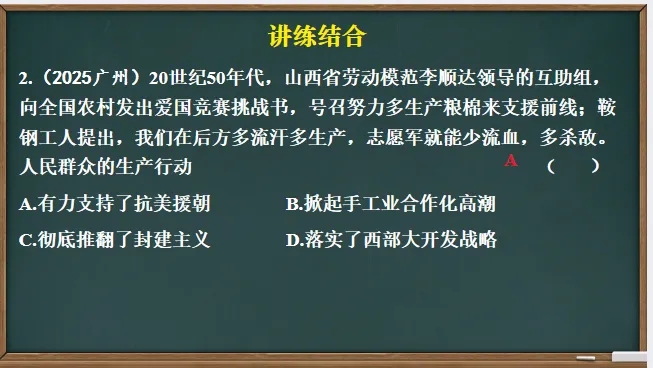 讲练结合

2.（2025广州）20世纪50年代，山西省劳动模范李顺达领导的互助组，向全国农村发出爱国竞赛挑战书，号召努力多生产粮棉来支援前线；鞍钢工人提出，我们在后方多流汗多生产，志愿军就能少流血，多杀敌。人民群众的生产行动 A （ ）

A.有力支持了抗美援朝　　B.掀起手工业合作化高潮

C.彻底推翻了封建主义　　D.落实了西部大开发战略